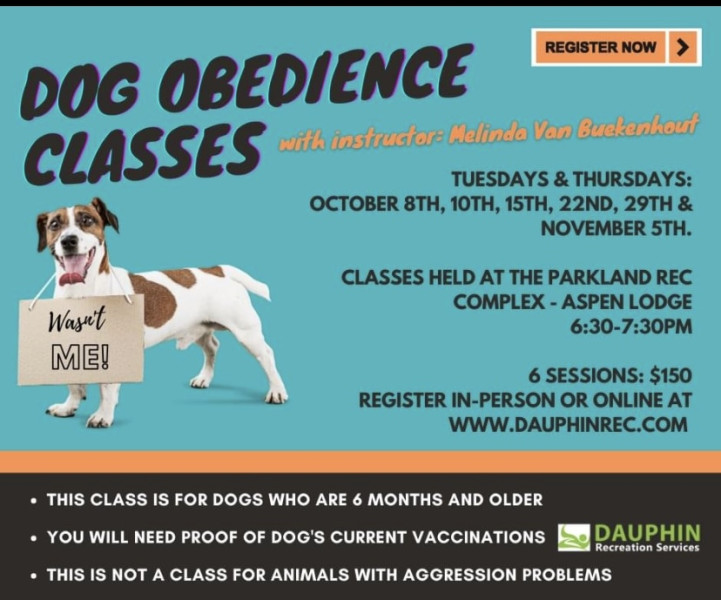 REGISTER NOW >

DOG OBEDIENCE CLASSES

with instructor: Melinda Van Buekenhout

TUESDAYS & THURSDAYS: OCTOBER 8TH, 10TH, 15TH, 22ND, 29TH & NOVEMBER 5TH.

CLASSES HELD AT THE PARKLAND REC COMPLEX - ASPEN LODGE 6:30-7:30PM

6 SESSIONS: $150
REGISTER IN-PERSON OR ONLINE AT WWW.DAUPHINREC.COM

Wasn't ME!

• THIS CLASS IS FOR DOGS WHO ARE 6 MONTHS AND OLDER
• YOU WILL NEED PROOF OF DOG'S CURRENT VACCINATIONS
• THIS IS NOT A CLASS FOR ANIMALS WITH AGGRESSION PROBLEMS

DAUPHIN
Recreation Services